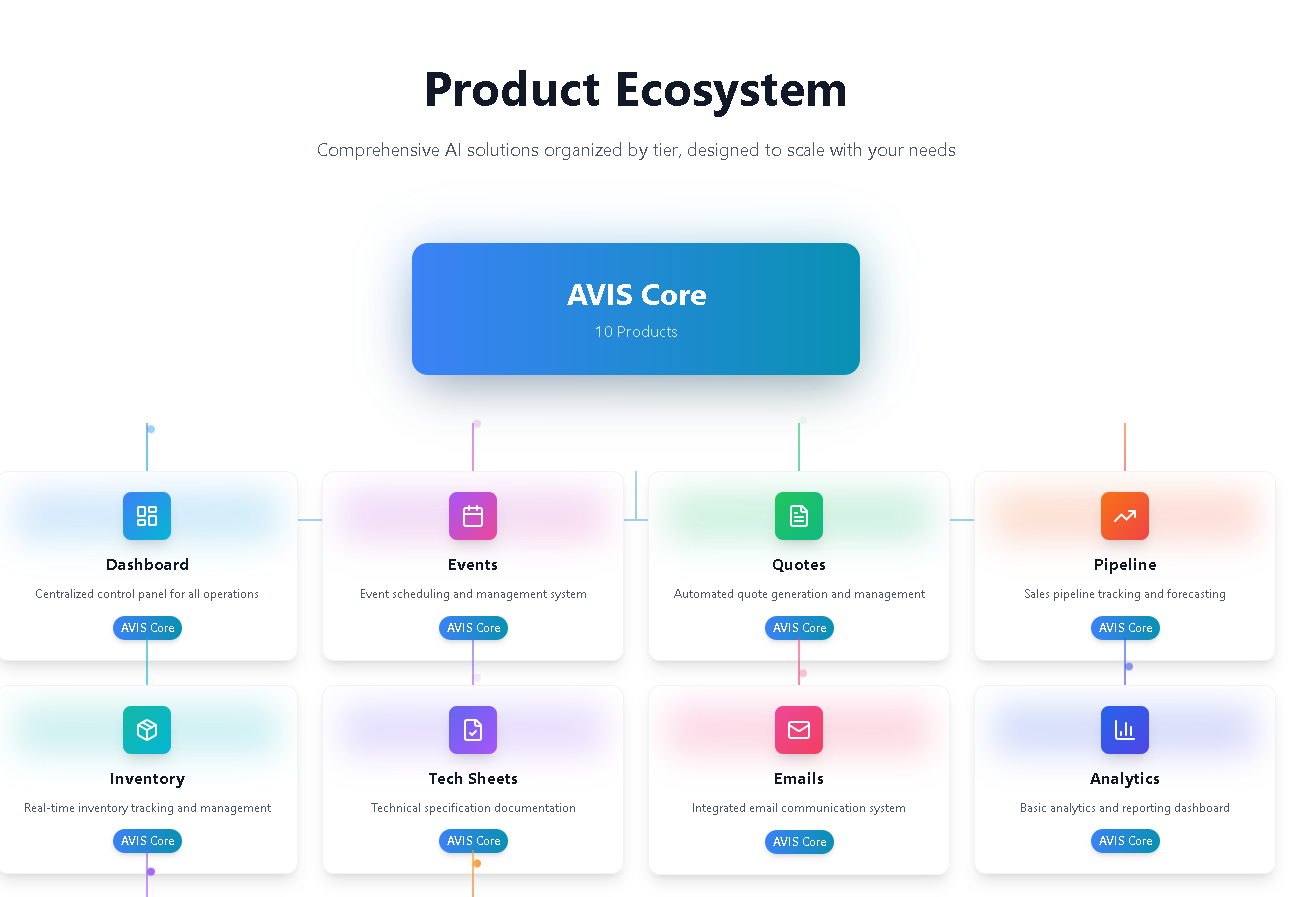 Product Ecosystem

Comprehensive AI solutions organized by tier, designed to scale with your needs

AVIS Core
10 Products

Dashboard
Centralized control panel for all operations
AVIS Core

Events
Event scheduling and management system
AVIS Core

Quotes
Automated quote generation and management
AVIS Core

Pipeline
Sales pipeline tracking and forecasting
AVIS Core

Inventory
Real-time inventory tracking and management
AVIS Core

Tech Sheets
Technical specification documentation
AVIS Core

Emails
Integrated email communication system
AVIS Core

Analytics
Basic analytics and reporting dashboard
AVIS Core